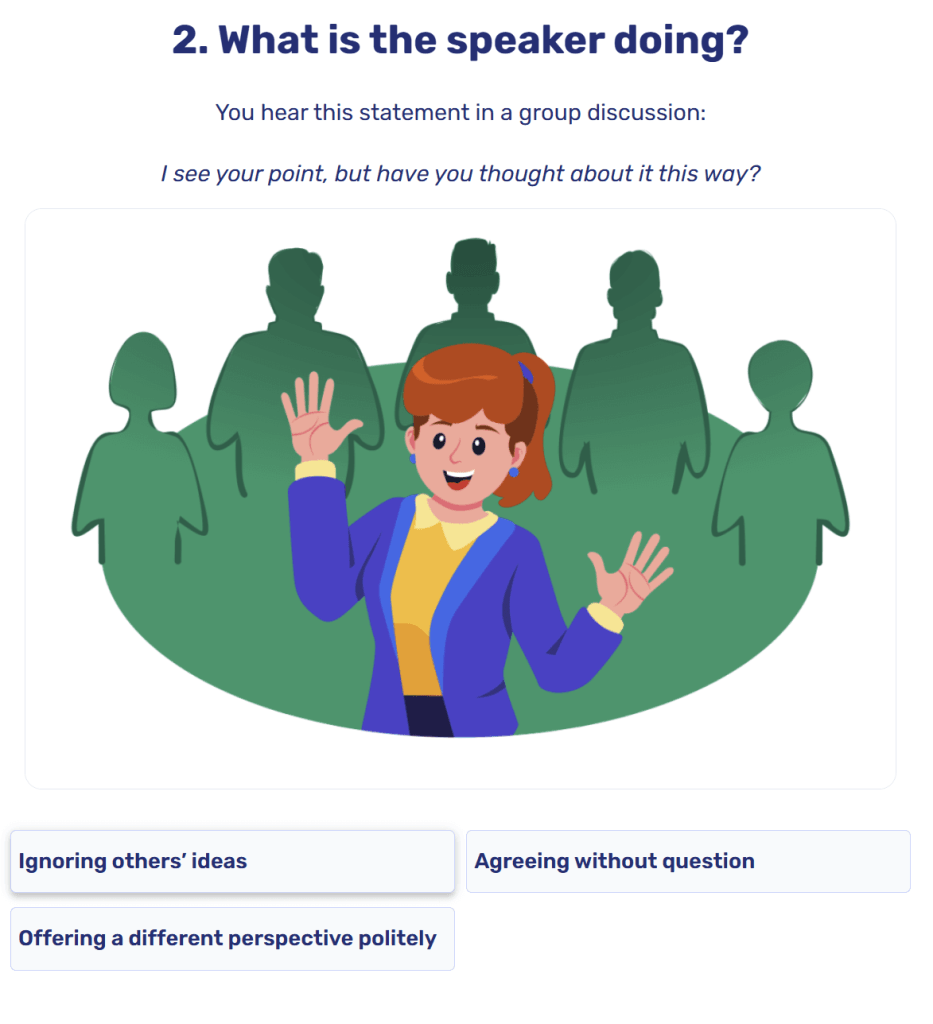 2. What is the speaker doing?

You hear this statement in a group discussion:

I see your point, but have you thought about it this way?

Ignoring others' ideas

Agreeing without question

Offering a different perspective politely